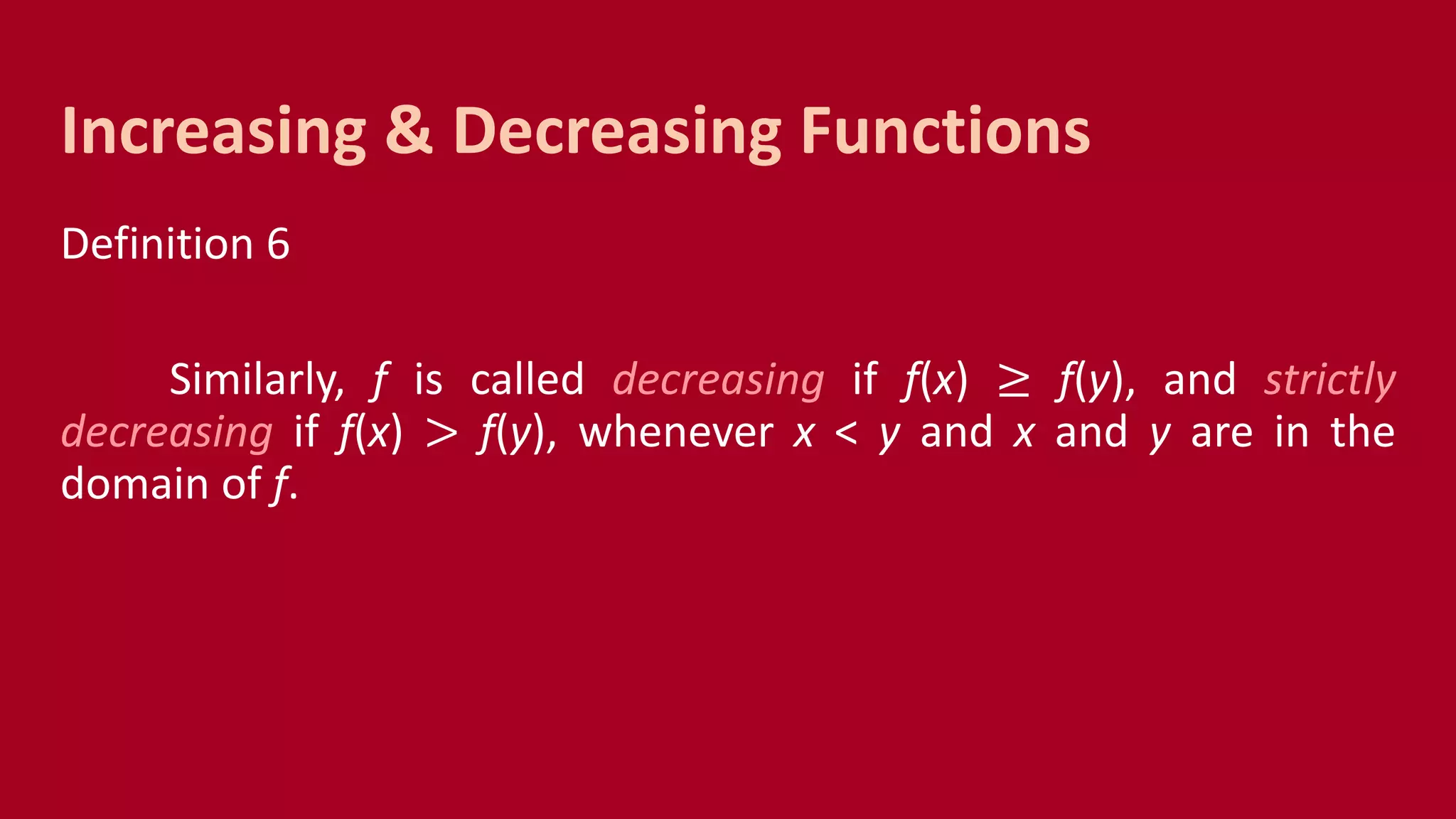 Increasing & Decreasing Functions

Definition 6

Similarly, $f$ is called decreasing if $f(x) \geq f(y)$, and strictly decreasing if $f(x) > f(y)$, whenever $x < y$ and $x$ and $y$ are in the domain of $f$.